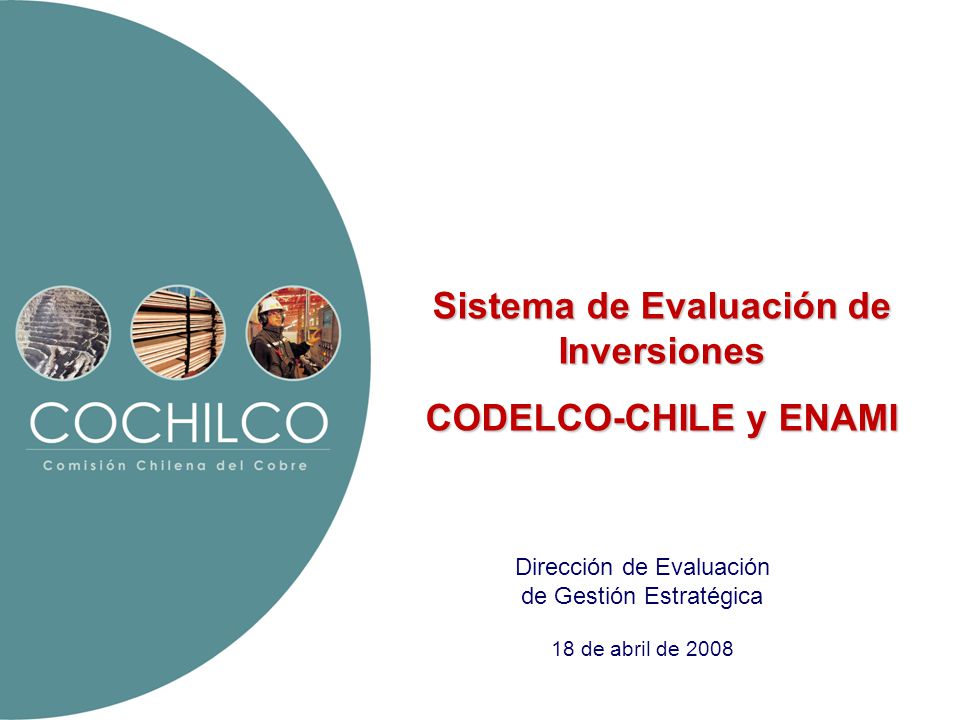 COCHILCO
Comisión Chilena del Cobre

Sistema de Evaluación de Inversiones

CODELCO-CHILE y ENAMI

Dirección de Evaluación de Gestión Estratégica

18 de abril de 2008